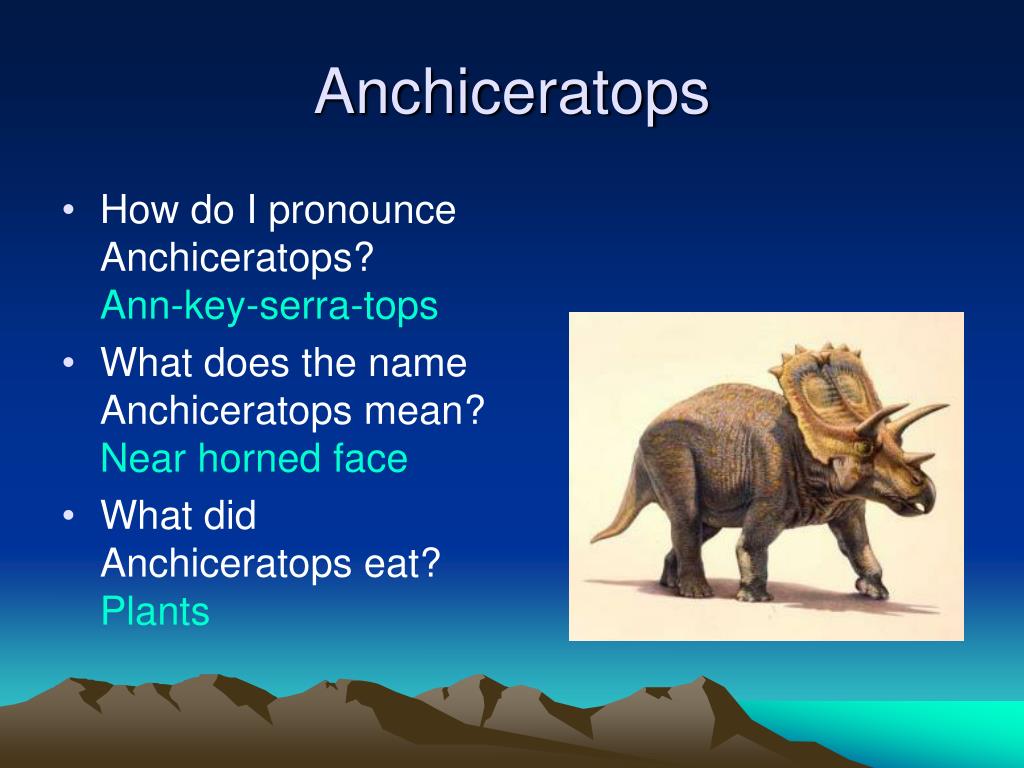 Anchiceratops

• How do I pronounce Anchiceratops? Ann-key-serra-tops
• What does the name Anchiceratops mean? Near horned face
• What did Anchiceratops eat? Plants